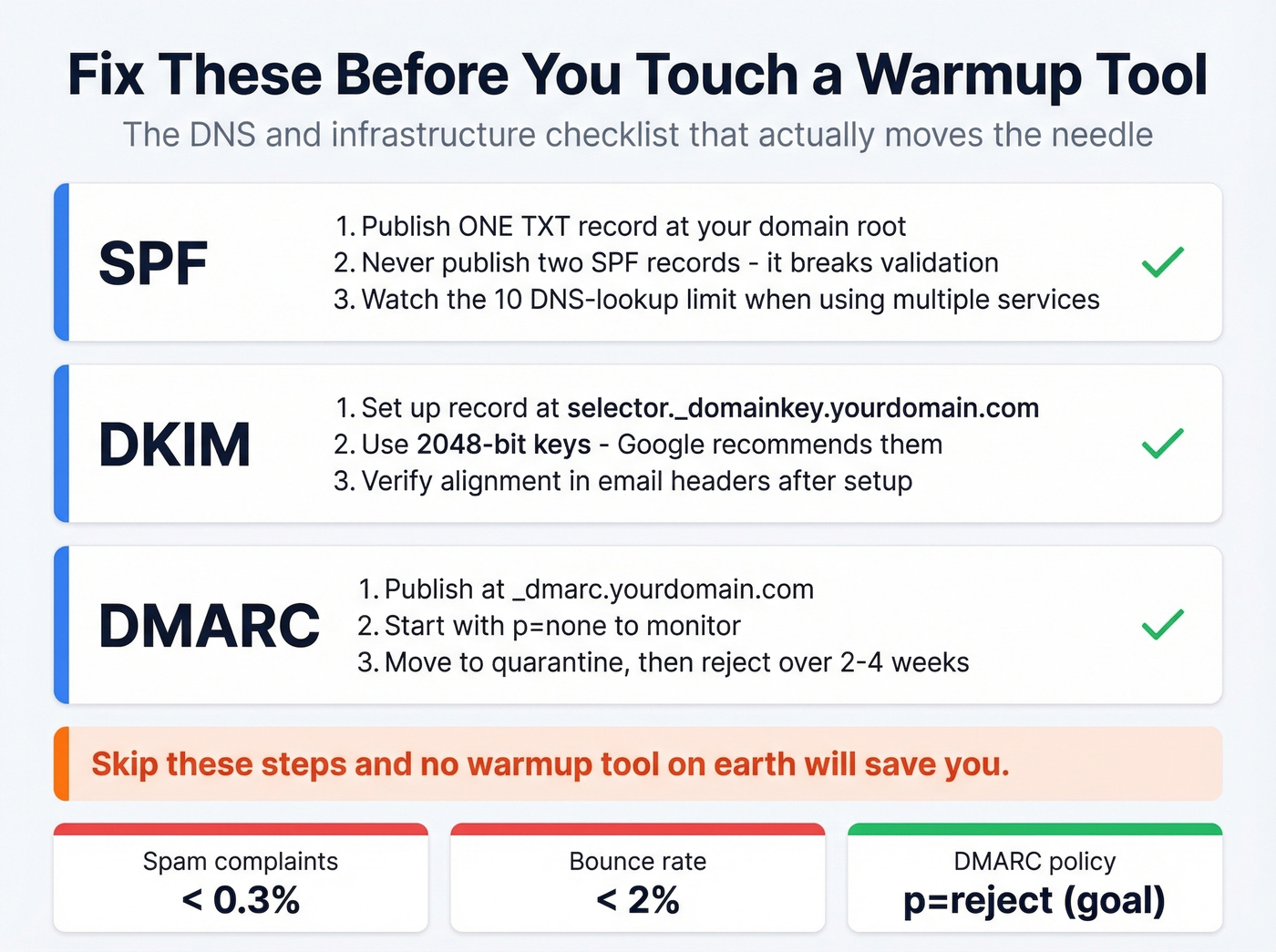 Fix These Before You Touch a Warmup Tool

The DNS and infrastructure checklist that actually moves the needle

SPF

1. Publish ONE TXT record at your domain root
2. Never publish two SPF records - it breaks validation
3. Watch the 10 DNS-lookup limit when using multiple services

DKIM

1. Set up record at selector._domainkey.yourdomain.com
2. Use 2048-bit keys - Google recommends them
3. Verify alignment in email headers after setup

DMARC

1. Publish at _dmarc.yourdomain.com
2. Start with p=none to monitor
3. Move to quarantine, then reject over 2-4 weeks

Skip these steps and no warmup tool on earth will save you.

Spam complaints
< 0.3%

Bounce rate
< 2%

DMARC policy
p=reject (goal)